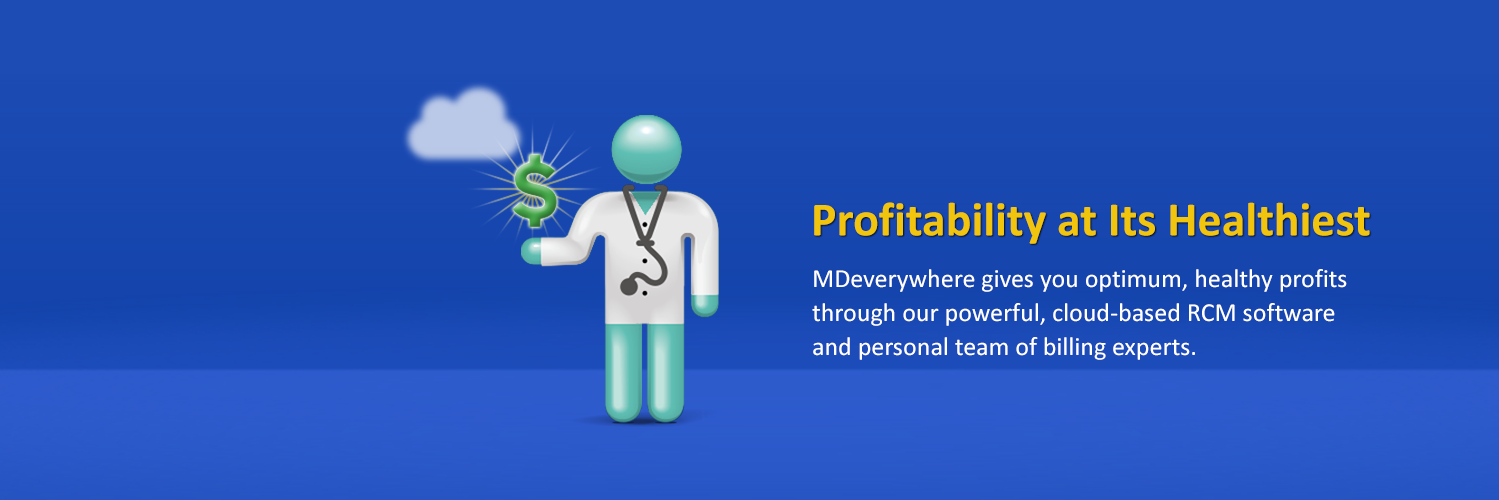 $

Profitability at Its Healthiest

MDeverywhere gives you optimum, healthy profits through our powerful, cloud-based RCM software and personal team of billing experts.